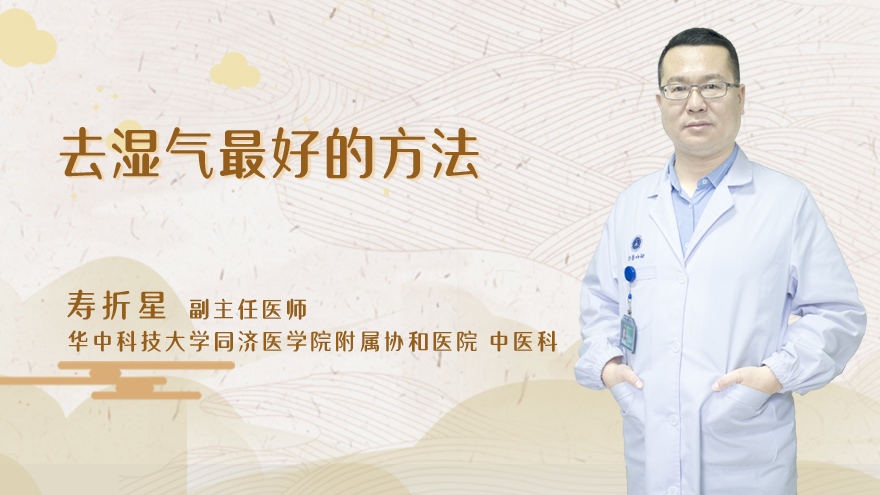 去湿气最好的方法

寿折星 副主任医师
华中科技大学同济医学院附属协和医院 中医科